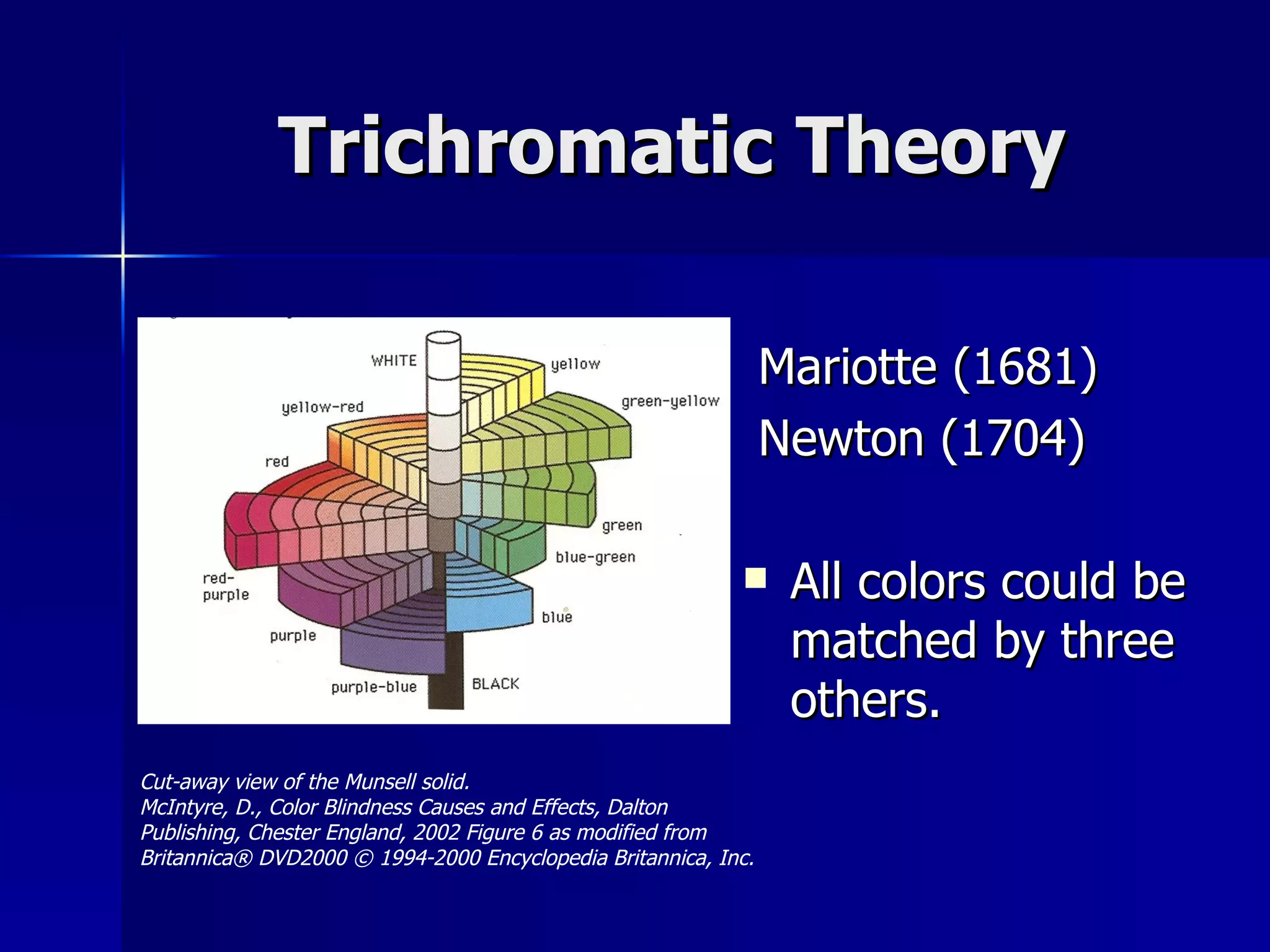 Trichromatic Theory

WHITE

yellow

green-yellow

yellow-red

red

green

blue-green

red-purple

blue

purple

purple-blue

BLACK

Mariotte (1681)

Newton (1704)

▪ All colors could be matched by three others.

Cut-away view of the Munsell solid.
McIntyre, D., Color Blindness Causes and Effects, Dalton Publishing, Chester England, 2002 Figure 6 as modified from Britannica® DVD2000 © 1994-2000 Encyclopedia Britannica, Inc.